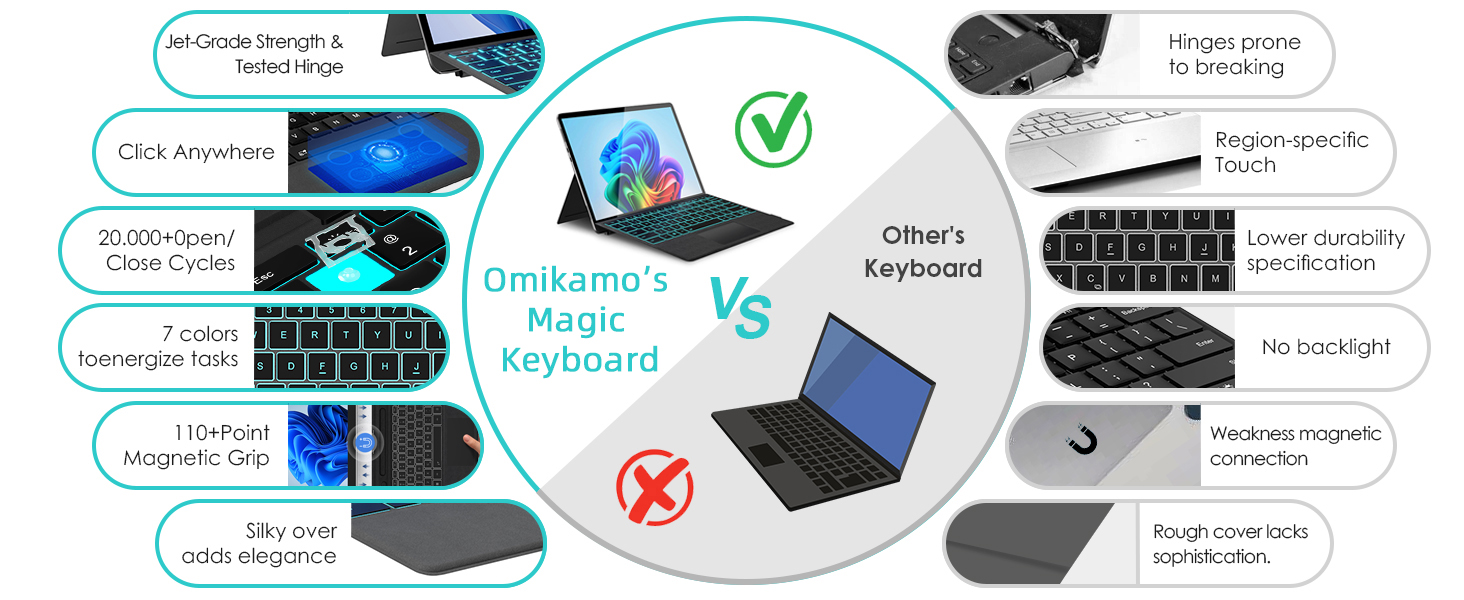 Jet-Grade Strength & Tested Hinge

Click Anywhere

20.000+0pen/ Close Cycles

7 colors toenergize tasks

110+Point Magnetic Grip

Silky over adds elegance

Omikamo's Magic Keyboard

VS

Other's Keyboard

Hinges prone to breaking

Region-specific Touch

Lower durability specification

No backlight

Weakness magnetic connection

Rough cover lacks sophistication.